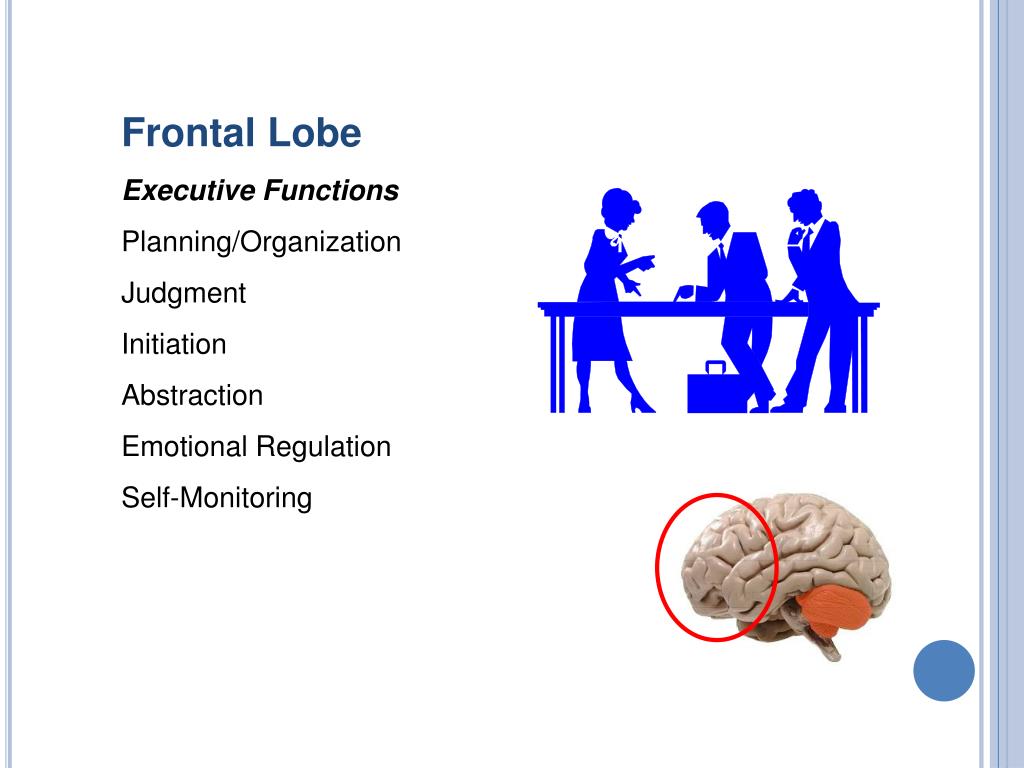 Frontal Lobe

Executive Functions

Planning/Organization

Judgment

Initiation

Abstraction

Emotional Regulation

Self-Monitoring